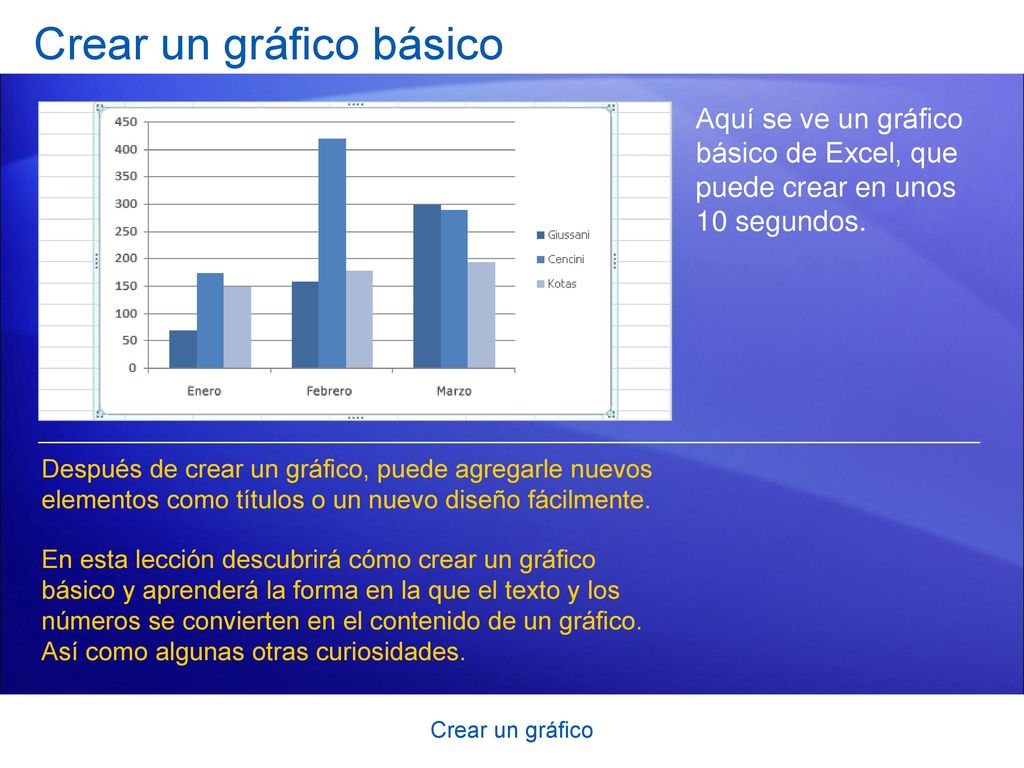 Crear un gráfico básico

450
400
350
300
250
200
150
100
50
0

Enero Febrero Marzo

Giussani
Cencini
Kotas

Aquí se ve un gráfico básico de Excel, que puede crear en unos 10 segundos.

Después de crear un gráfico, puede agregarle nuevos elementos como títulos o un nuevo diseño fácilmente.

En esta lección descubrirá cómo crear un gráfico básico y aprenderá la forma en la que el texto y los números se convierten en el contenido de un gráfico. Así como algunas otras curiosidades.

Crear un gráfico